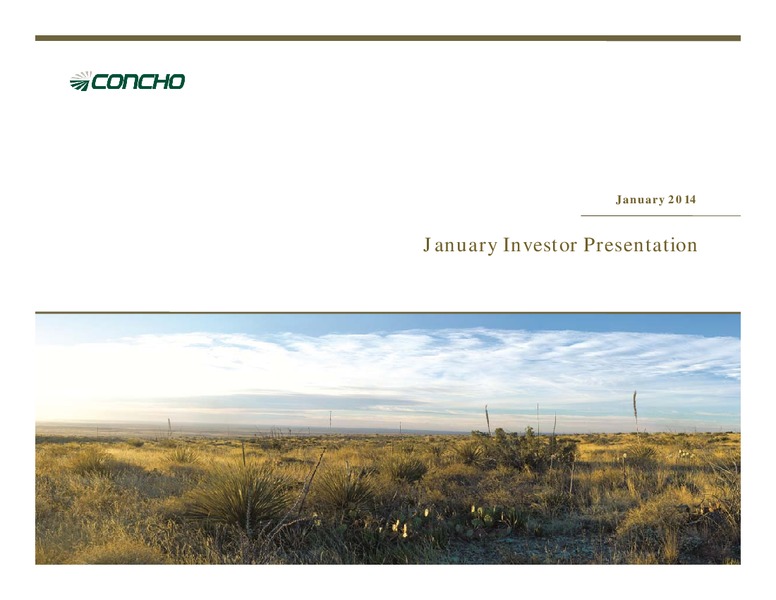 CONCHO

January 2014

January Investor Presentation